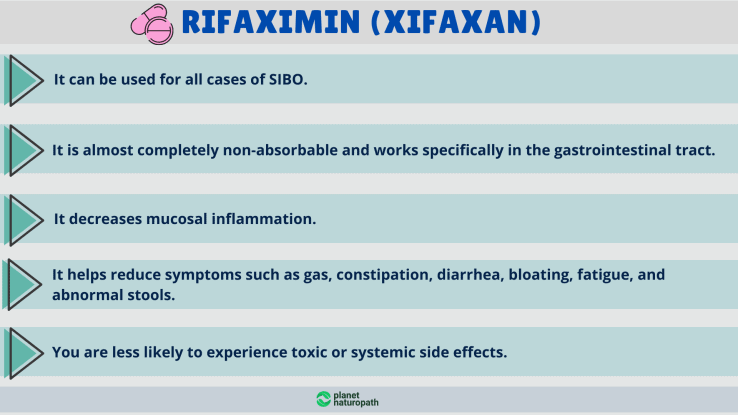 RIFAXIMIN (XIFAXAN)

It can be used for all cases of SIBO.

It is almost completely non-absorbable and works specifically in the gastrointestinal tract.

It decreases mucosal inflammation.

It helps reduce symptoms such as gas, constipation, diarrhea, bloating, fatigue, and abnormal stools.

You are less likely to experience toxic or systemic side effects.

planet naturopath